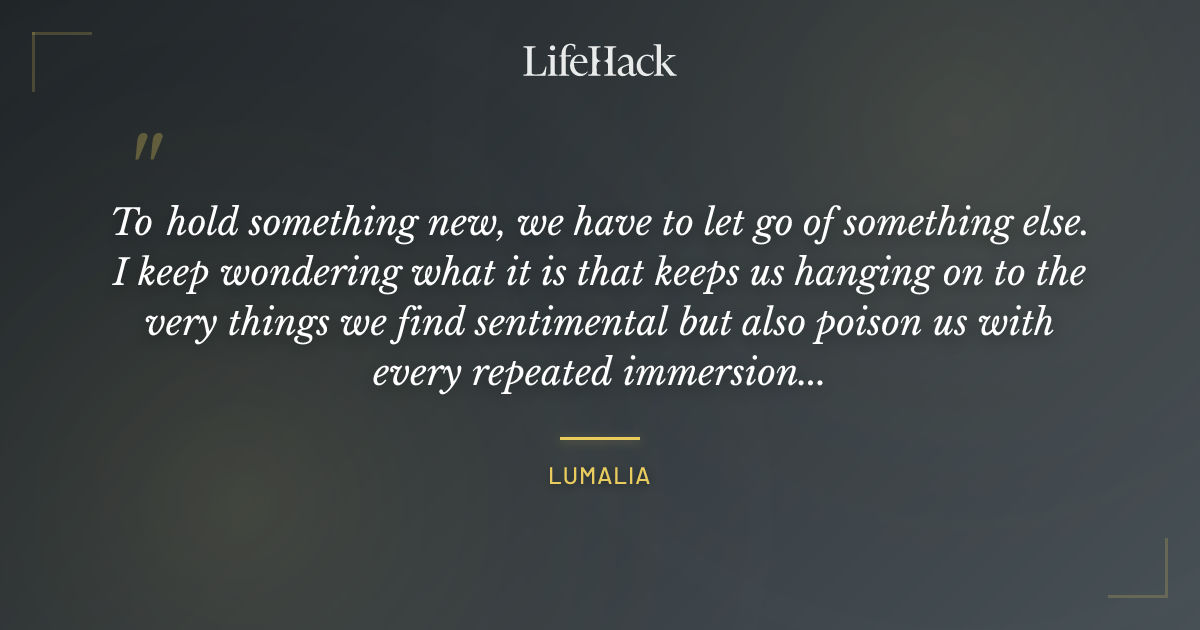 LifeHack

"

To hold something new, we have to let go of something else. I keep wondering what it is that keeps us hanging on to the very things we find sentimental but also poison us with every repeated immersion...

LUMALIA